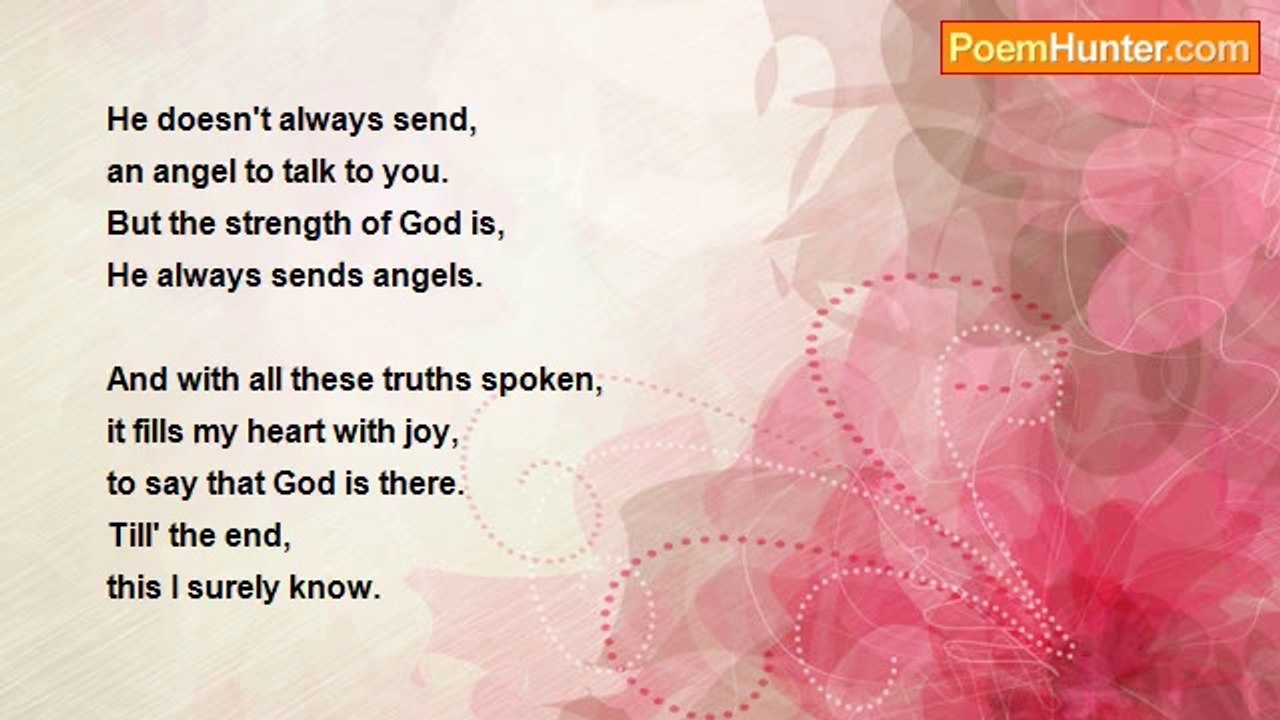 PoemHunter.com

He doesn't always send,
an angel to talk to you.
But the strength of God is,
He always sends angels.

And with all these truths spoken,
it fills my heart with joy,
to say that God is there.
Till' the end,
this I surely know.